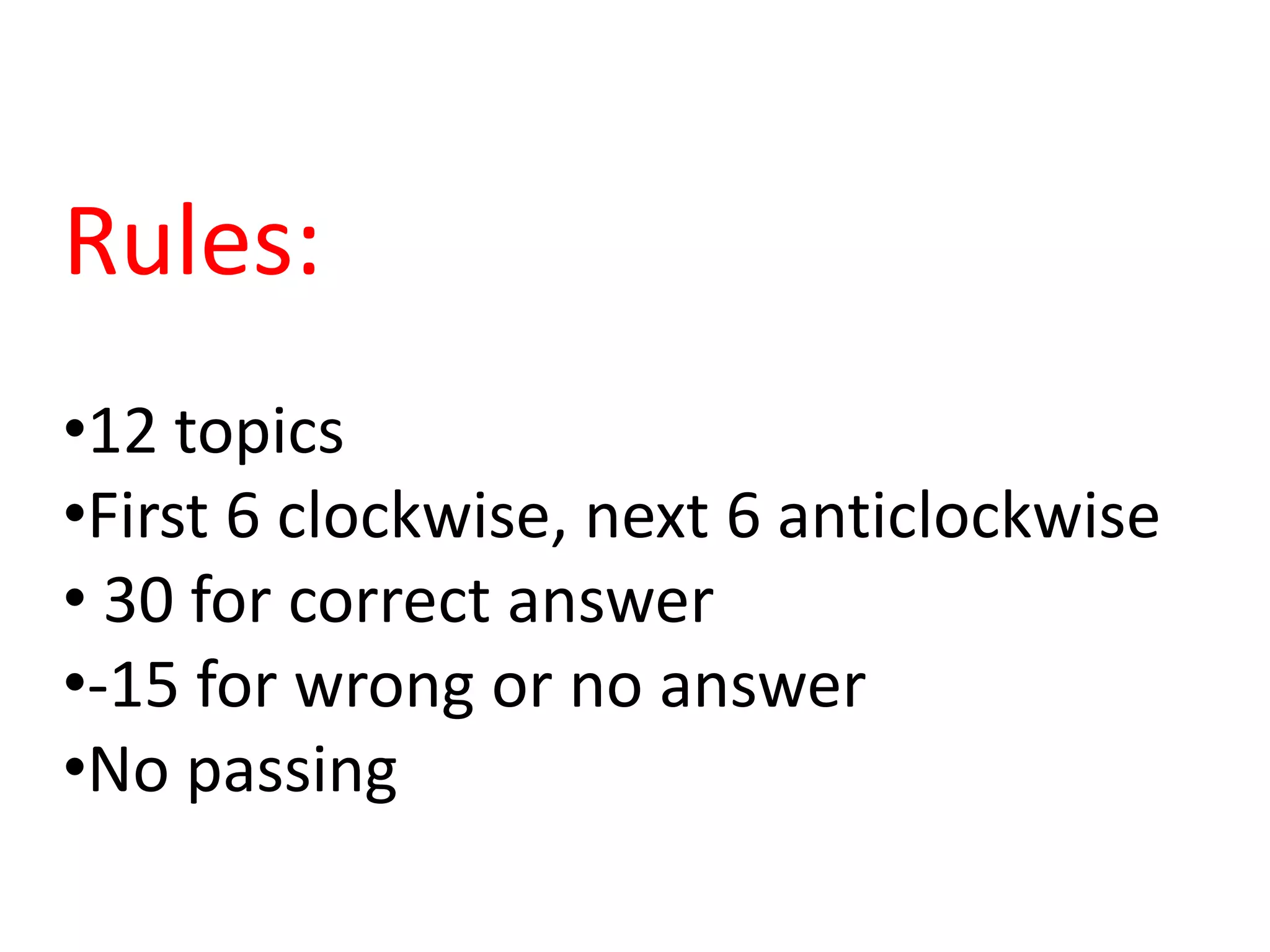 Rules:

•12 topics
•First 6 clockwise, next 6 anticlockwise
• 30 for correct answer
•-15 for wrong or no answer
•No passing